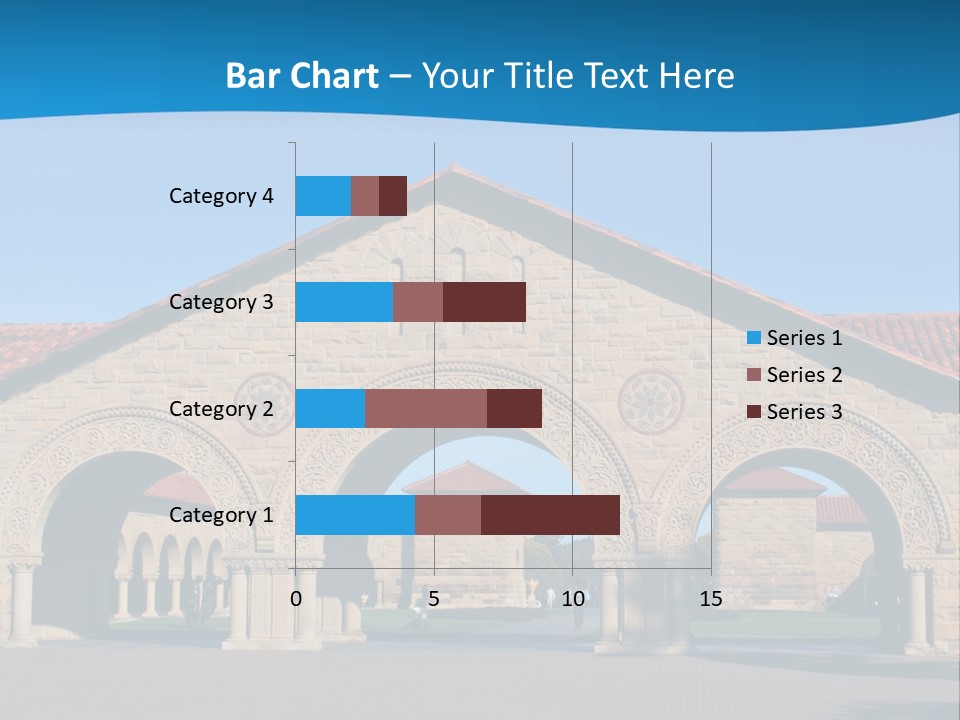 Bar Chart – Your Title Text Here

Category 4
Category 3
Category 2
Category 1

0
5
10
15

Series 1
Series 2
Series 3